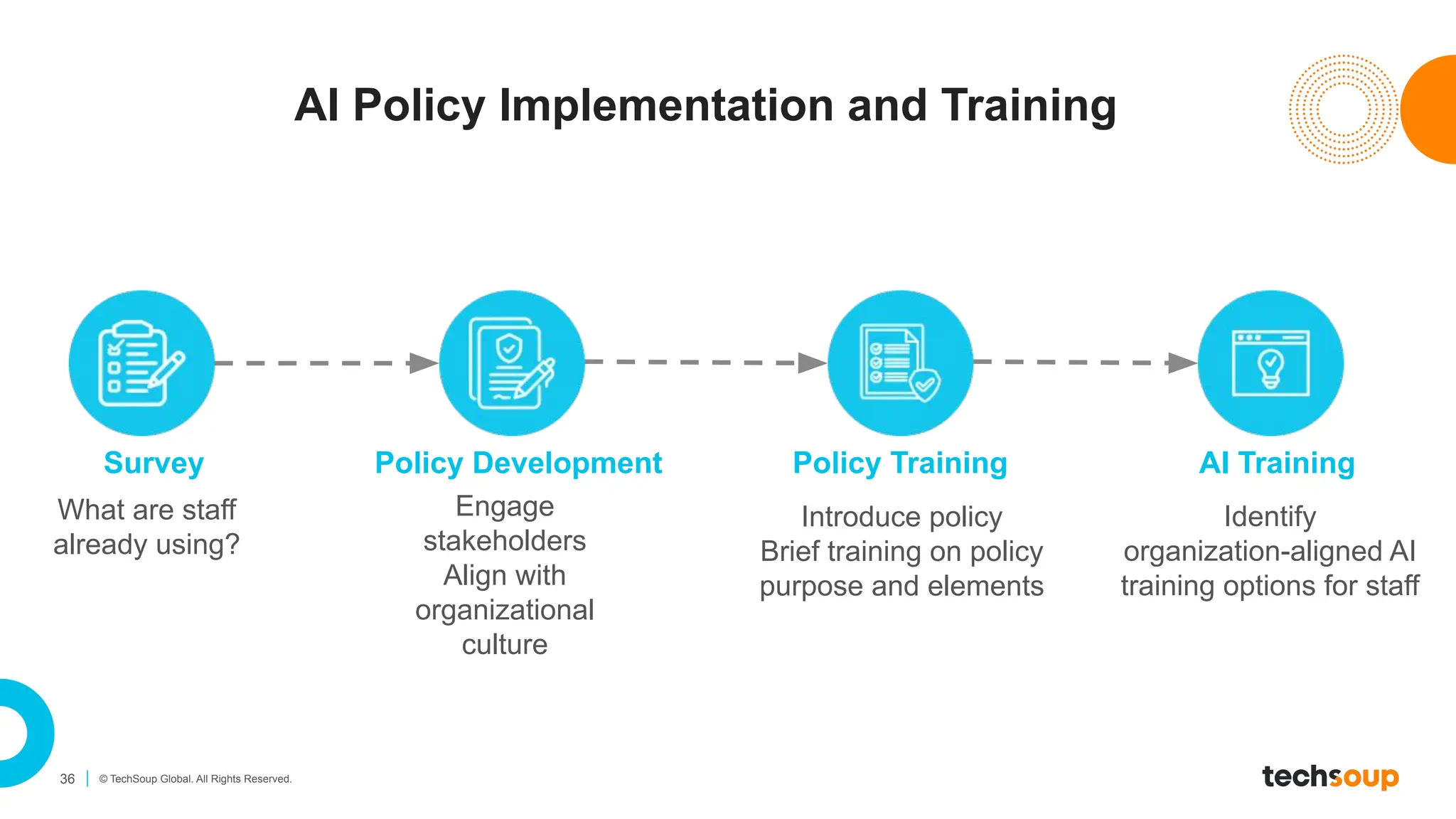 AI Policy Implementation and Training

Survey

What are staff already using?

Policy Development

Engage stakeholders
Align with organizational culture

Policy Training

Introduce policy
Brief training on policy purpose and elements

AI Training

Identify organization-aligned AI training options for staff

36 | © TechSoup Global. All Rights Reserved.

techsoup